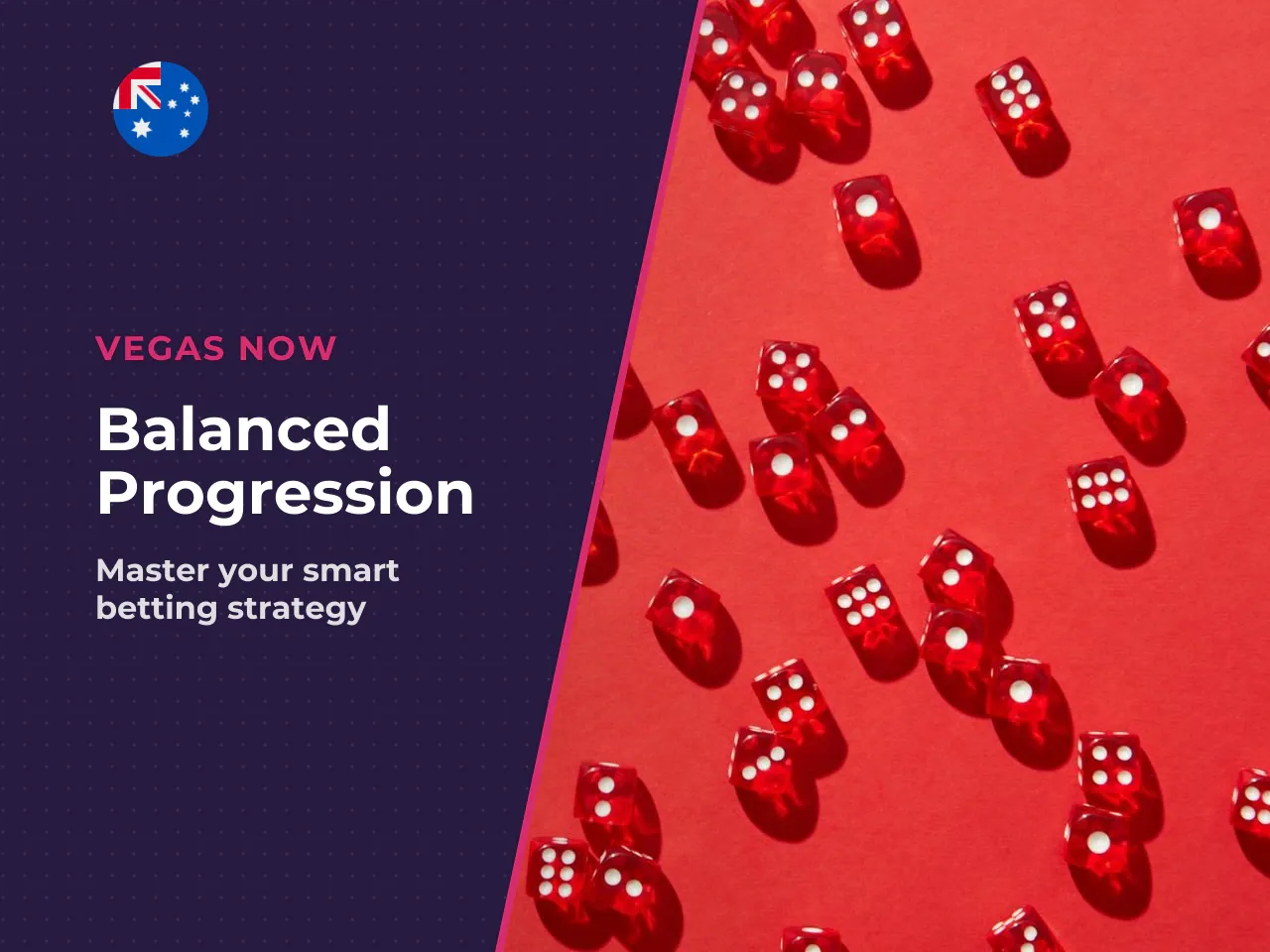 VEGAS NOW

Balanced Progression

Master your smart betting strategy